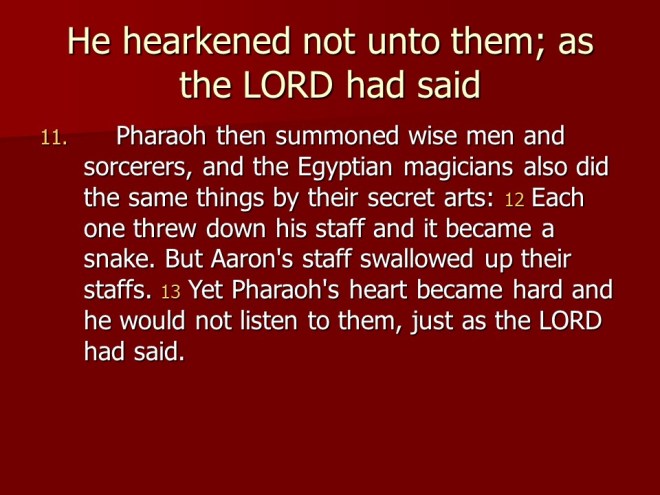 He hearkened not unto them; as the LORD had said

11. Pharaoh then summoned wise men and sorcerers, and the Egyptian magicians also did the same things by their secret arts: 12 Each one threw down his staff and it became a snake. But Aaron's staff swallowed up their staffs. 13 Yet Pharaoh's heart became hard and he would not listen to them, just as the LORD had said.